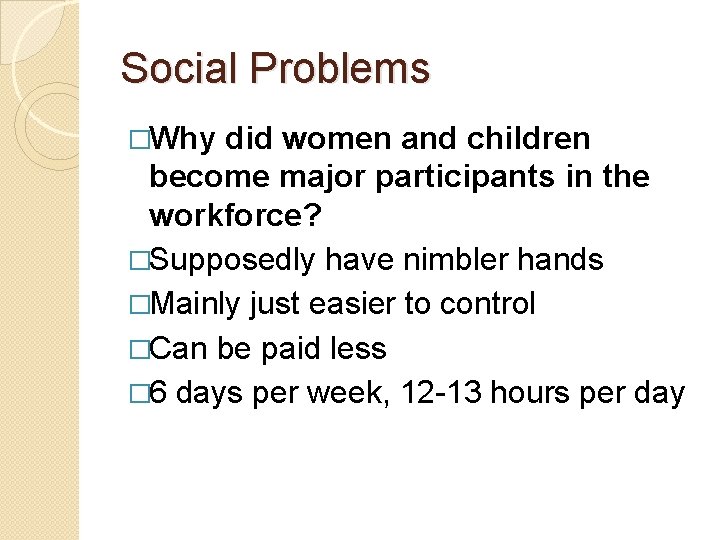 Social Problems

□Why did women and children become major participants in the workforce?

□Supposedly have nimbler hands

□Mainly just easier to control

□Can be paid less

□6 days per week, 12-13 hours per day